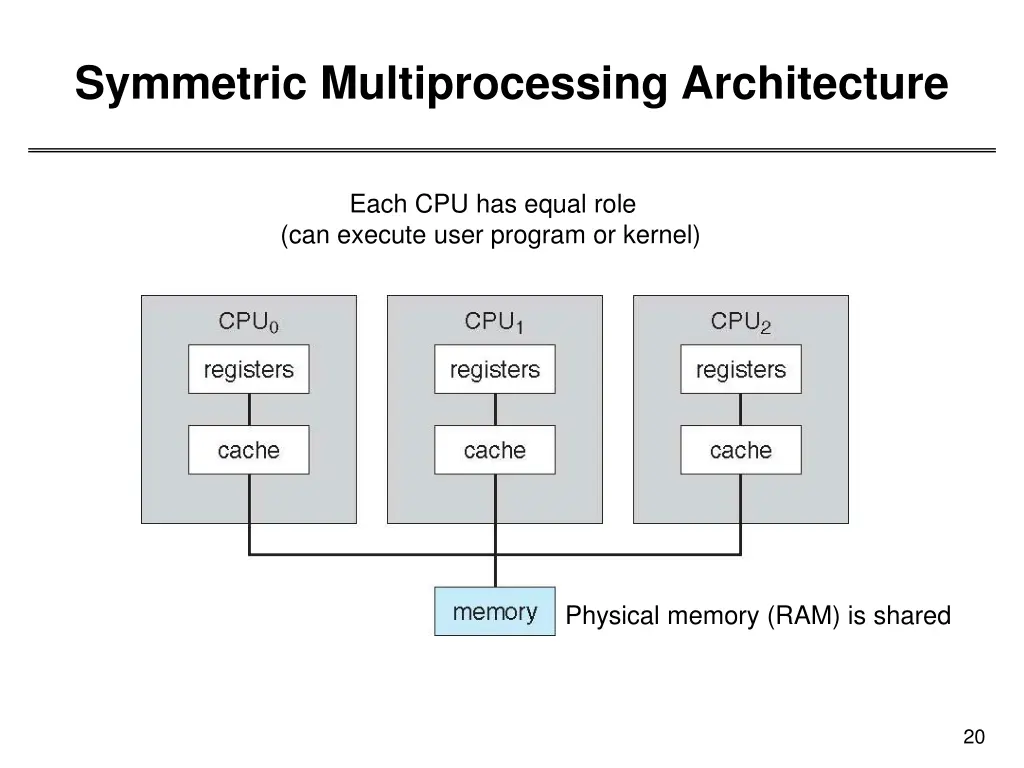 Symmetric Multiprocessing Architecture

Each CPU has equal role
(can execute user program or kernel)

$CPU_0$

registers

cache

$CPU_1$

registers

cache

$CPU_2$

registers

cache

memory

Physical memory (RAM) is shared

20